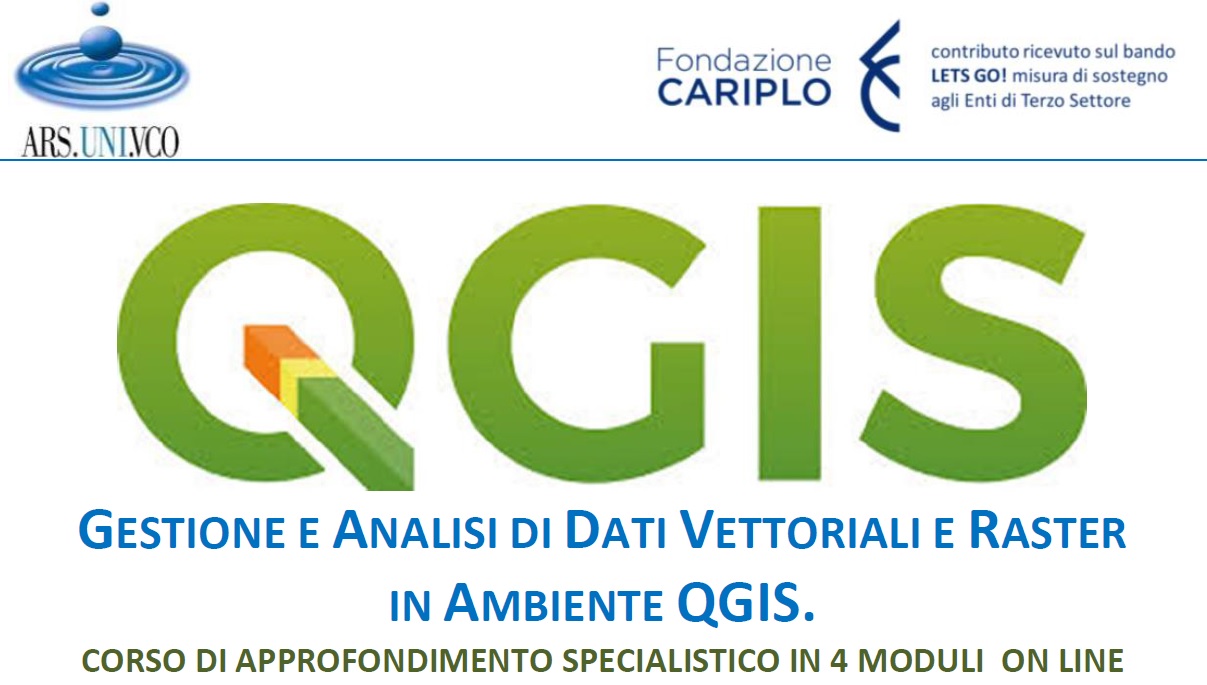 ARS.UNI.VCO

Fondazione CARIPLO

contributo ricevuto sul bando LETS GO! misura di sostegno agli Enti di Terzo Settore

QGIS

GESTIONE E ANALISI DI DATI VETTORIALI E RASTER IN AMBIENTE QGIS.

CORSO DI APPROFONDIMENTO SPECIALISTICO IN 4 MODULI ON LINE